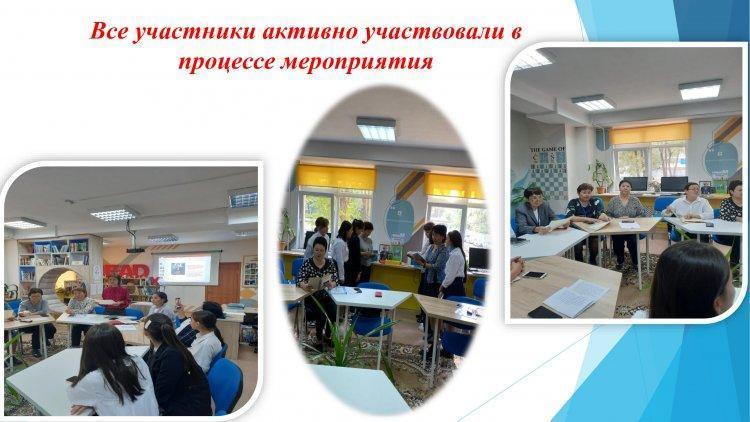 Все участники активно участвовали в процессе мероприятия

READ

THE GAME OF